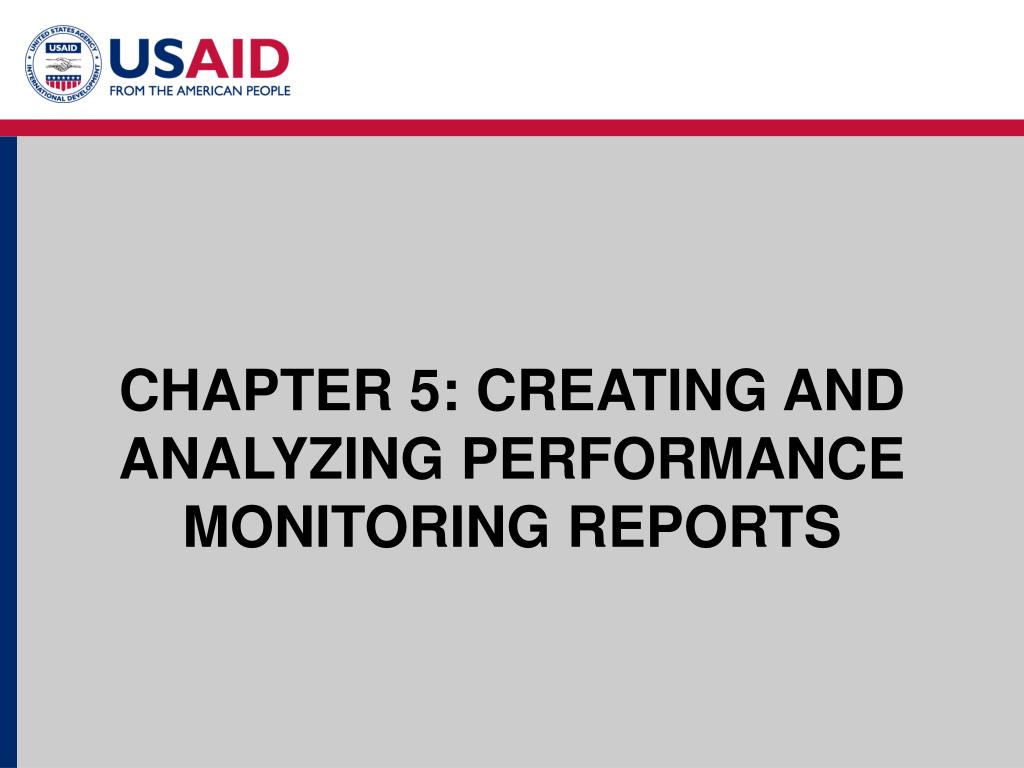 UNITED STATES AGENCY INTERNATIONAL DEVELOPMENT USAID

USAID
FROM THE AMERICAN PEOPLE

CHAPTER 5: CREATING AND ANALYZING PERFORMANCE MONITORING REPORTS